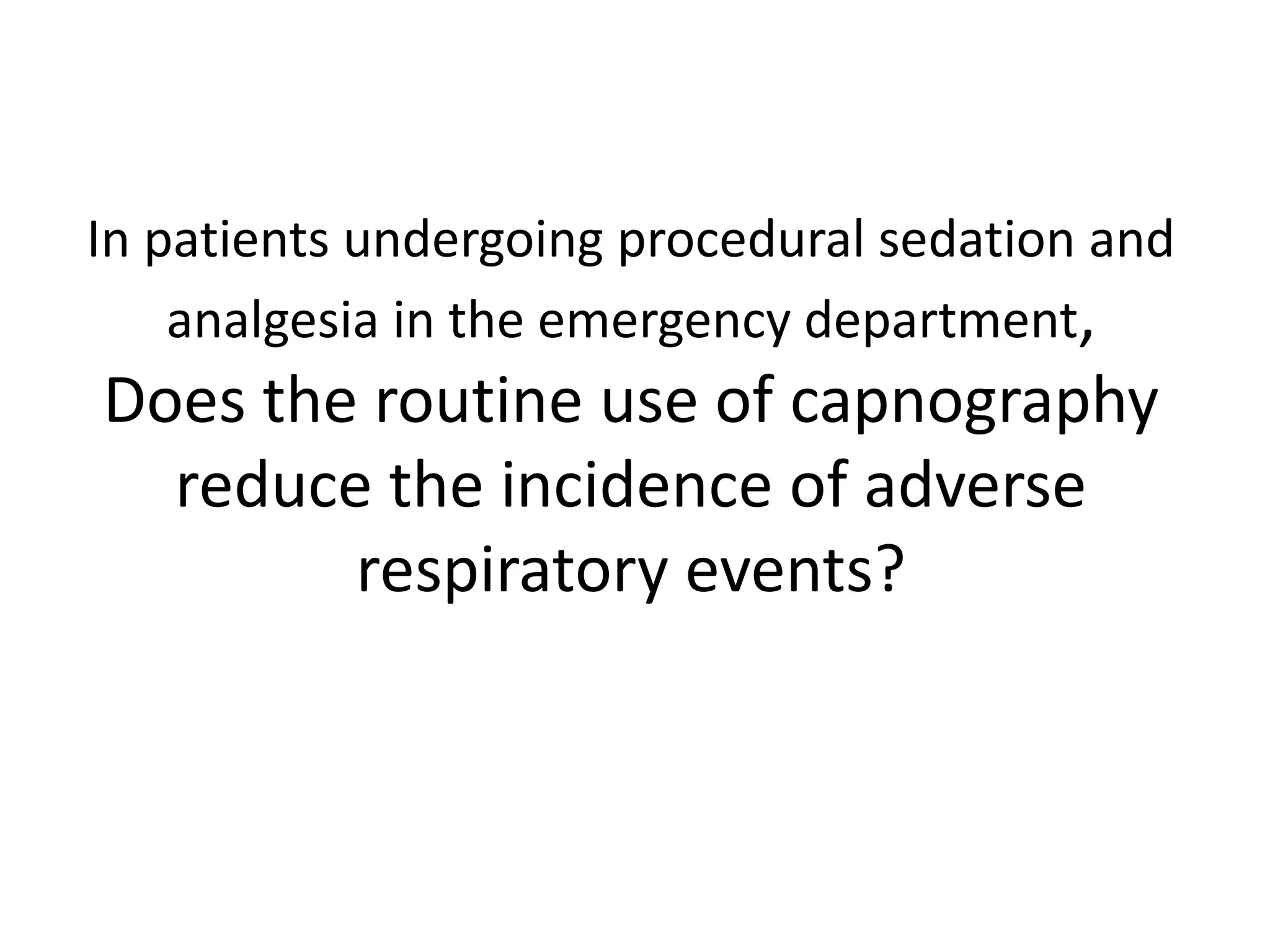 In patients undergoing procedural sedation and analgesia in the emergency department,

Does the routine use of capnography reduce the incidence of adverse respiratory events?